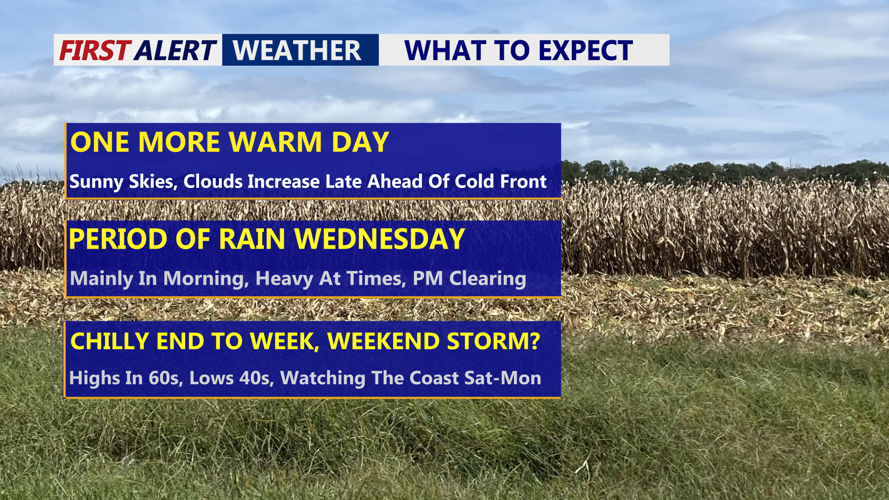 FIRST ALERT WEATHER WHAT TO EXPECT

ONE MORE WARM DAY
Sunny Skies, Clouds Increase Late Ahead Of Cold Front

PERIOD OF RAIN WEDNESDAY
Mainly In Morning, Heavy At Times, PM Clearing

CHILLY END TO WEEK, WEEKEND STORM?
Highs In 60s, Lows 40s, Watching The Coast Sat-Mon